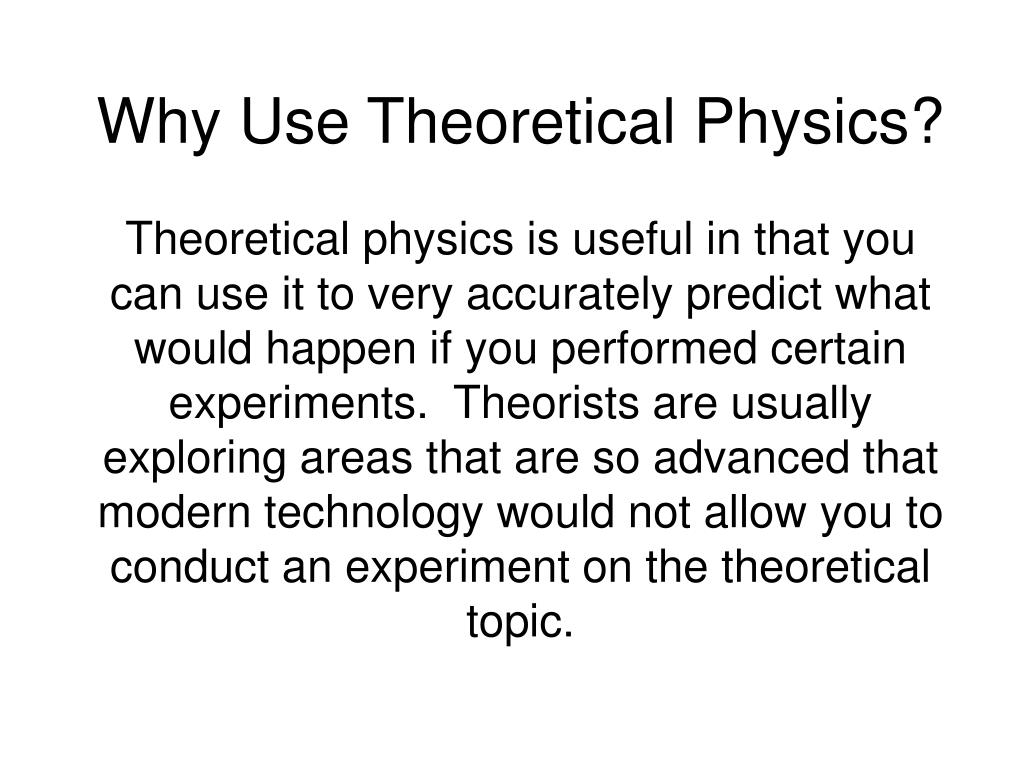 Why Use Theoretical Physics?

Theoretical physics is useful in that you can use it to very accurately predict what would happen if you performed certain experiments. Theorists are usually exploring areas that are so advanced that modern technology would not allow you to conduct an experiment on the theoretical topic.